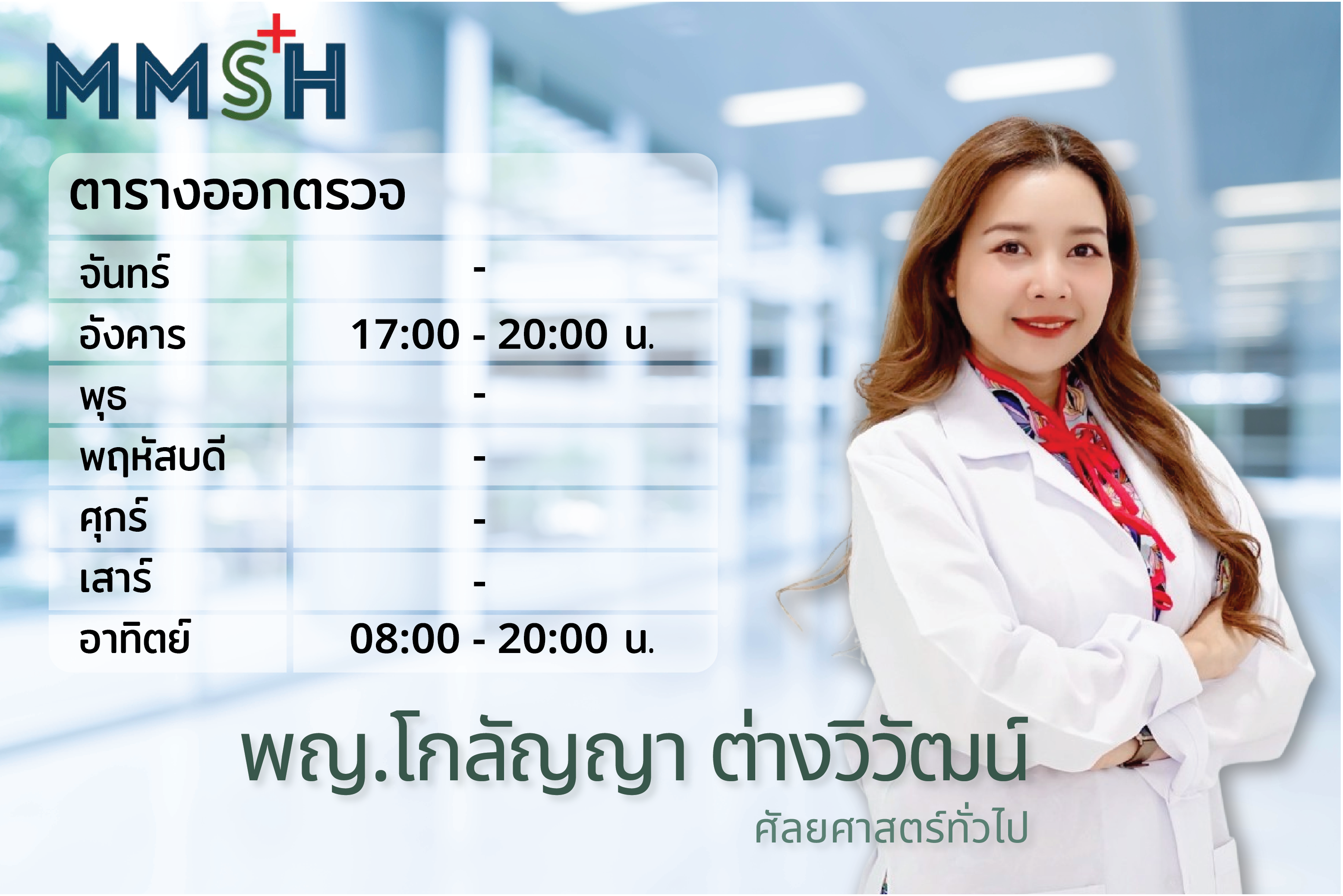 MMSH

ตารางออกตรวจ

| | |
|---|---|
| จันทร์ | - |
| อังคาร | 17:00 - 20:00 น. |
| พุธ | - |
| พฤหัสบดี | - |
| ศุกร์ | - |
| เสาร์ | - |
| อาทิตย์ | 08:00 - 20:00 น. |

พญ.โกลัญญา ต่างวิวัฒน์
ศัลยศาสตร์ทั่วไป